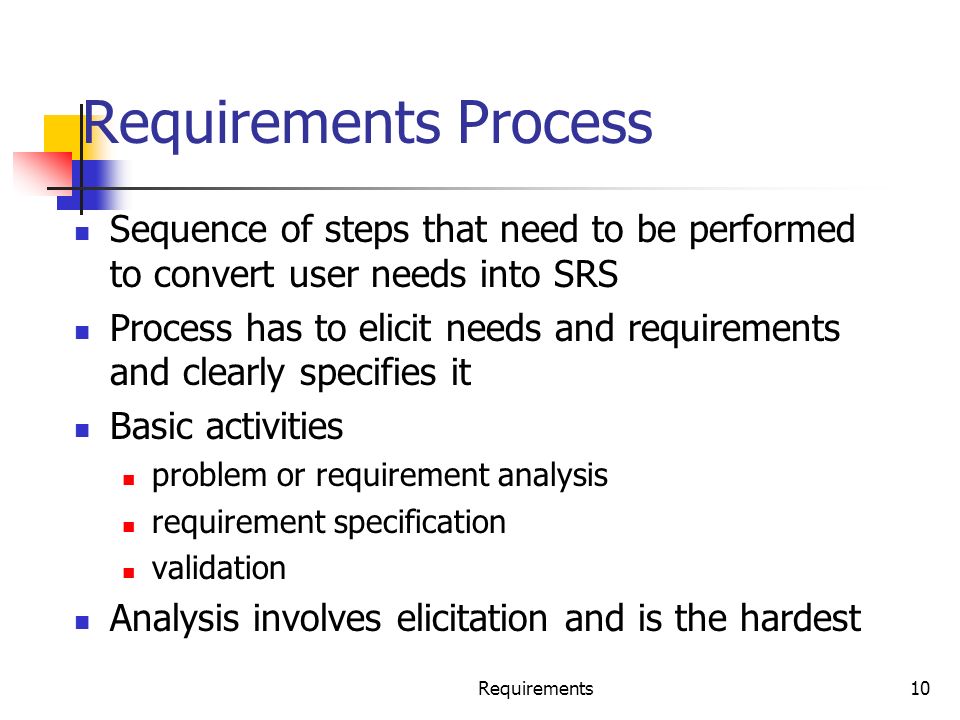 Requirements Process

- Sequence of steps that need to be performed to convert user needs into SRS
- Process has to elicit needs and requirements and clearly specifies it
- Basic activities
  - problem or requirement analysis
  - requirement specification
  - validation
- Analysis involves elicitation and is the hardest

Requirements

10